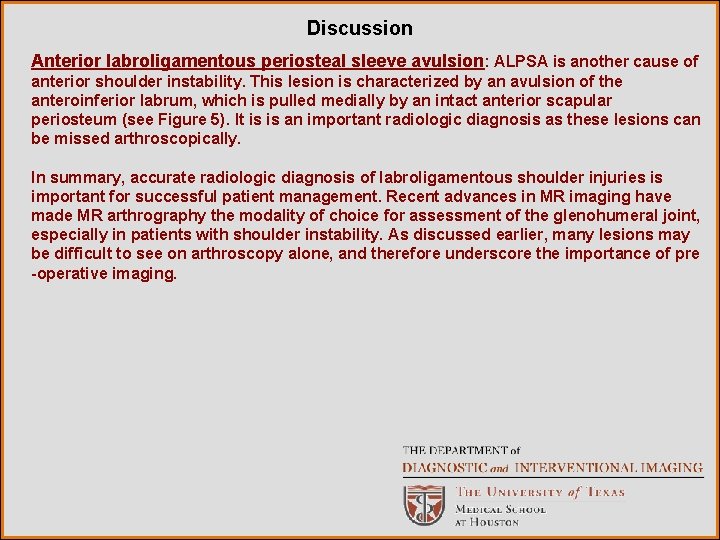 Discussion

Anterior labroligamentous periosteal sleeve avulsion: ALPSA is another cause of anterior shoulder instability. This lesion is characterized by an avulsion of the anteroinferior labrum, which is pulled medially by an intact anterior scapular periosteum (see Figure 5). It is is an important radiologic diagnosis as these lesions can be missed arthroscopically.

In summary, accurate radiologic diagnosis of labroligamentous shoulder injuries is important for successful patient management. Recent advances in MR imaging have made MR arthrography the modality of choice for assessment of the glenohumeral joint, especially in patients with shoulder instability. As discussed earlier, many lesions may be difficult to see on arthroscopy alone, and therefore underscore the importance of pre-operative imaging.

THE DEPARTMENT of
DIAGNOSTIC and INTERVENTIONAL IMAGING
THE UNIVERSITY of TEXAS
MEDICAL SCHOOL
AT HOUSTON